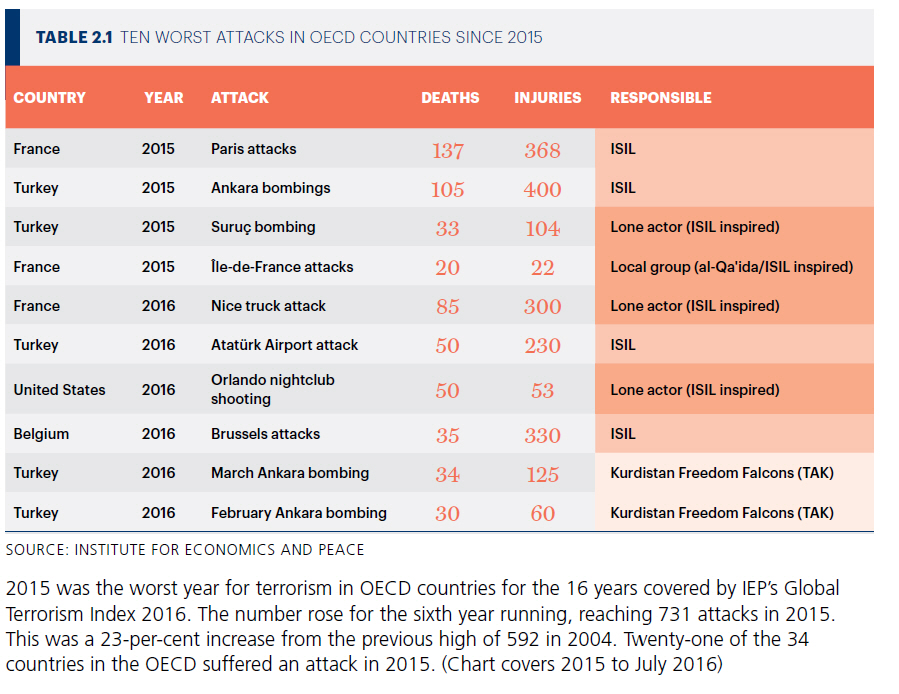 TABLE 2.1 TEN WORST ATTACKS IN OECD COUNTRIES SINCE 2015

| COUNTRY | YEAR | ATTACK | DEATHS | INJURIES | RESPONSIBLE |
|---|---|---|---|---|---|
| France | 2015 | Paris attacks | 137 | 368 | ISIL |
| Turkey | 2015 | Ankara bombings | 105 | 400 | ISIL |
| Turkey | 2015 | Suruç bombing | 33 | 104 | Lone actor (ISIL inspired) |
| France | 2015 | Île-de-France attacks | 20 | 22 | Local group (al-Qa'ida/ISIL inspired) |
| France | 2016 | Nice truck attack | 85 | 300 | Lone actor (ISIL inspired) |
| Turkey | 2016 | Atatürk Airport attack | 50 | 230 | ISIL |
| United States | 2016 | Orlando nightclub shooting | 50 | 53 | Lone actor (ISIL inspired) |
| Belgium | 2016 | Brussels attacks | 35 | 330 | ISIL |
| Turkey | 2016 | March Ankara bombing | 34 | 125 | Kurdistan Freedom Falcons (TAK) |
| Turkey | 2016 | February Ankara bombing | 30 | 60 | Kurdistan Freedom Falcons (TAK) |

SOURCE: INSTITUTE FOR ECONOMICS AND PEACE

2015 was the worst year for terrorism in OECD countries for the 16 years covered by IEP's Global Terrorism Index 2016. The number rose for the sixth year running, reaching 731 attacks in 2015. This was a 23-per-cent increase from the previous high of 592 in 2004. Twenty-one of the 34 countries in the OECD suffered an attack in 2015. (Chart covers 2015 to July 2016)